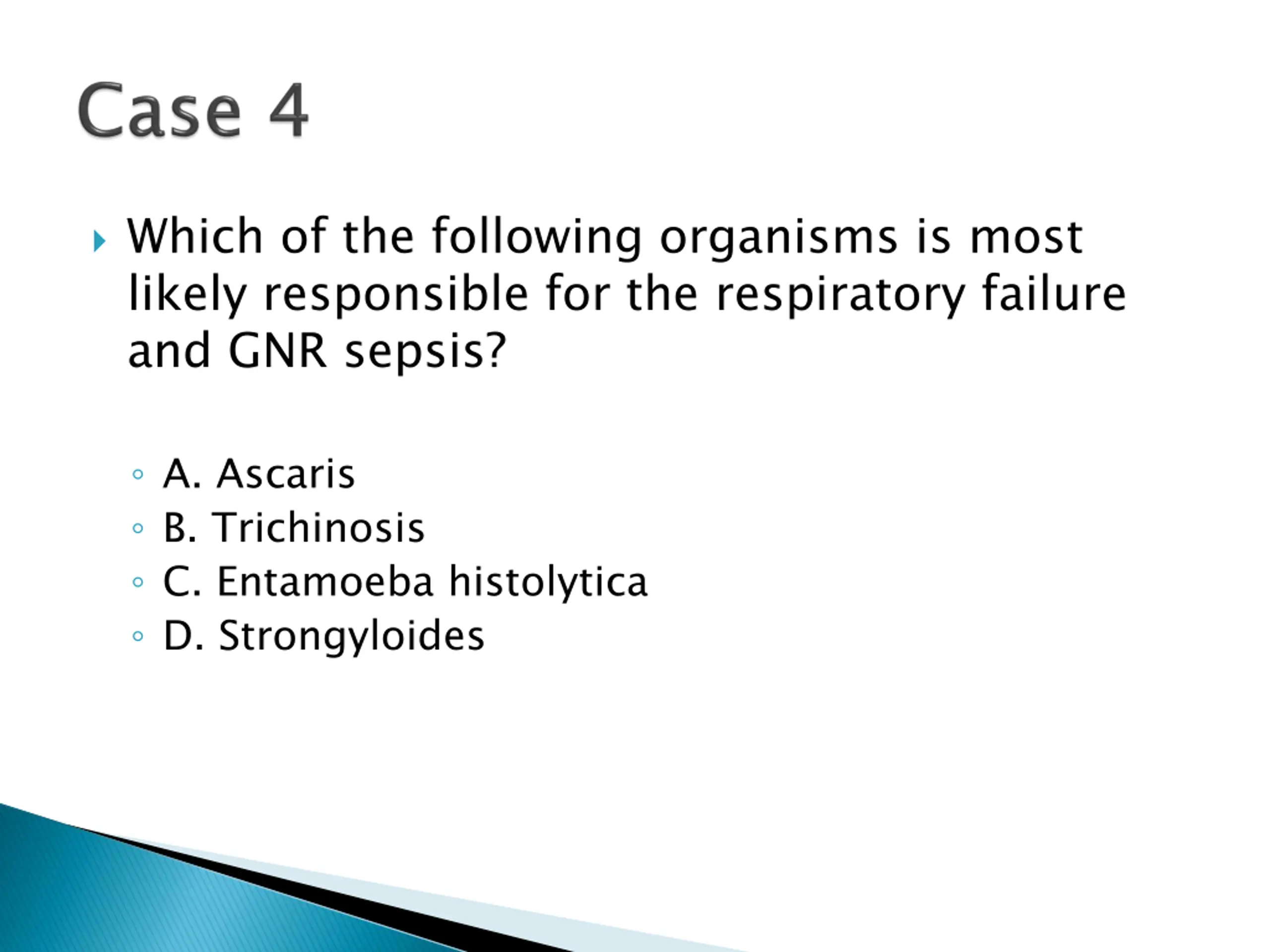 Case 4

Which of the following organisms is most likely responsible for the respiratory failure and GNR sepsis?

A. Ascaris
B. Trichinosis
C. Entamoeba histolytica
D. Strongyloides